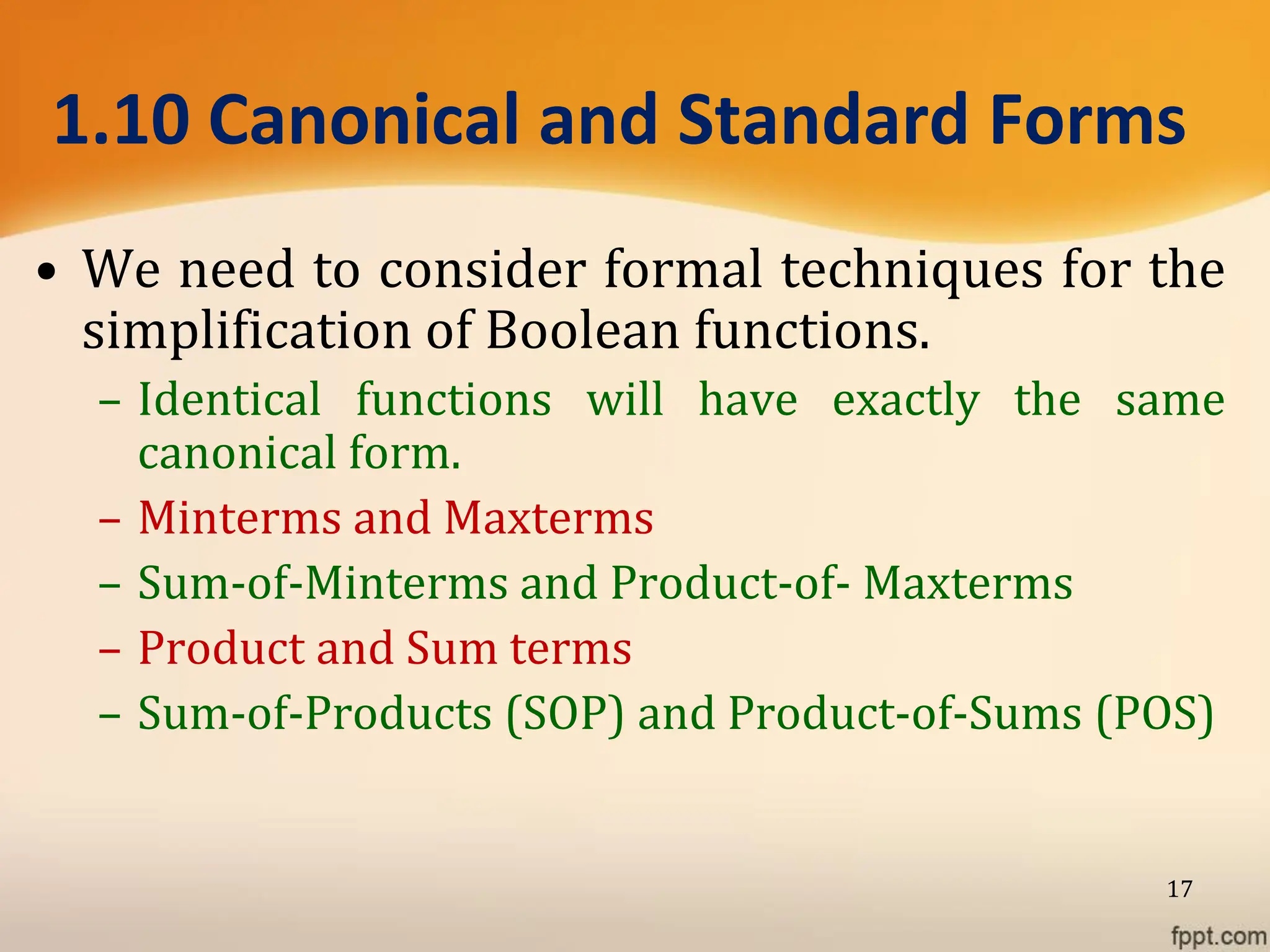 1.10 Canonical and Standard Forms

• We need to consider formal techniques for the simplification of Boolean functions.

– Identical functions will have exactly the same canonical form.

– Minterms and Maxterms

– Sum-of-Minterms and Product-of- Maxterms

– Product and Sum terms

– Sum-of-Products (SOP) and Product-of-Sums (POS)

17

fppt.com